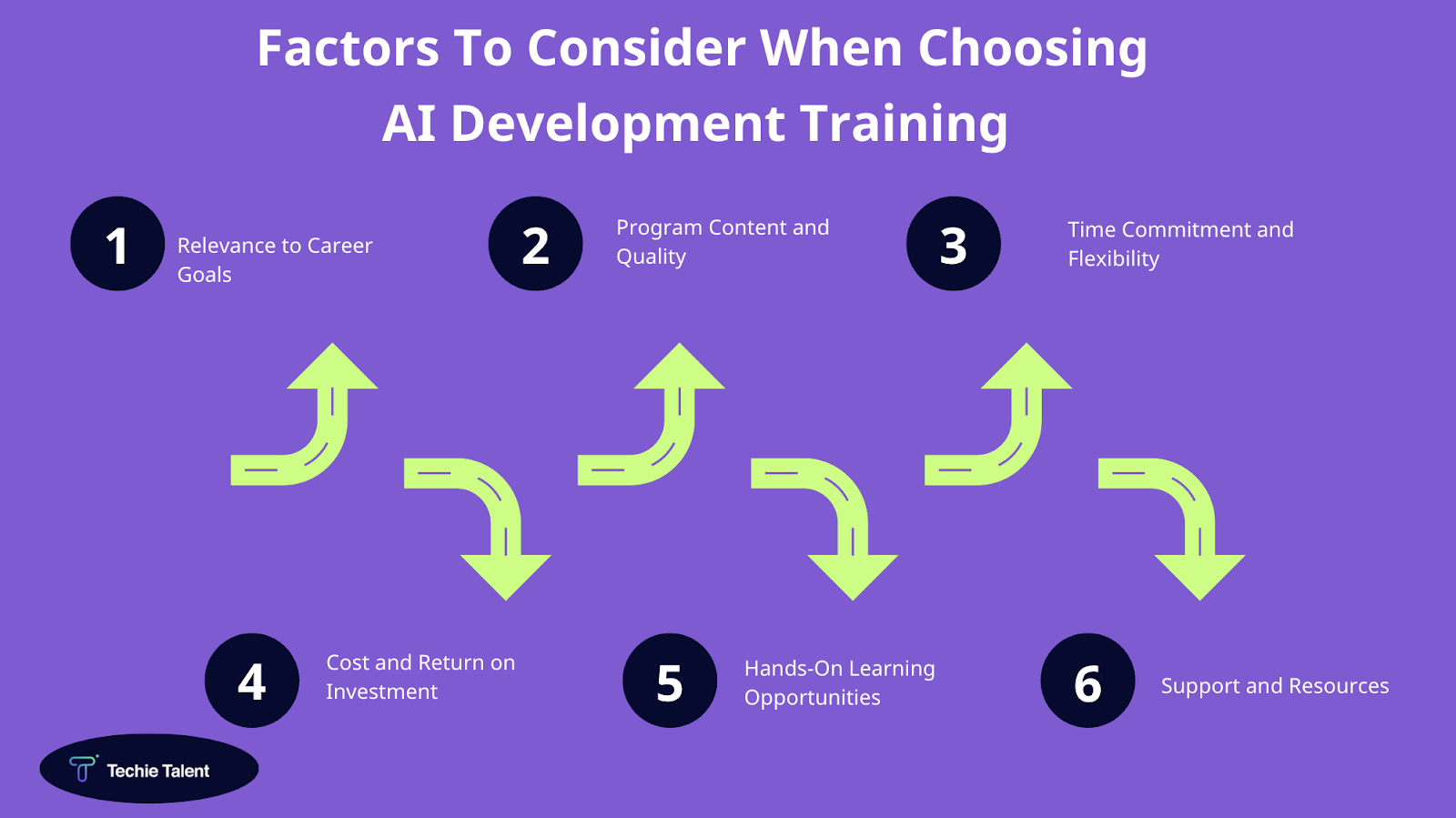 Factors To Consider When Choosing AI Development Training

1 Relevance to Career Goals

2 Program Content and Quality

3 Time Commitment and Flexibility

4 Cost and Return on Investment

5 Hands-On Learning Opportunities

6 Support and Resources

Techie Talent